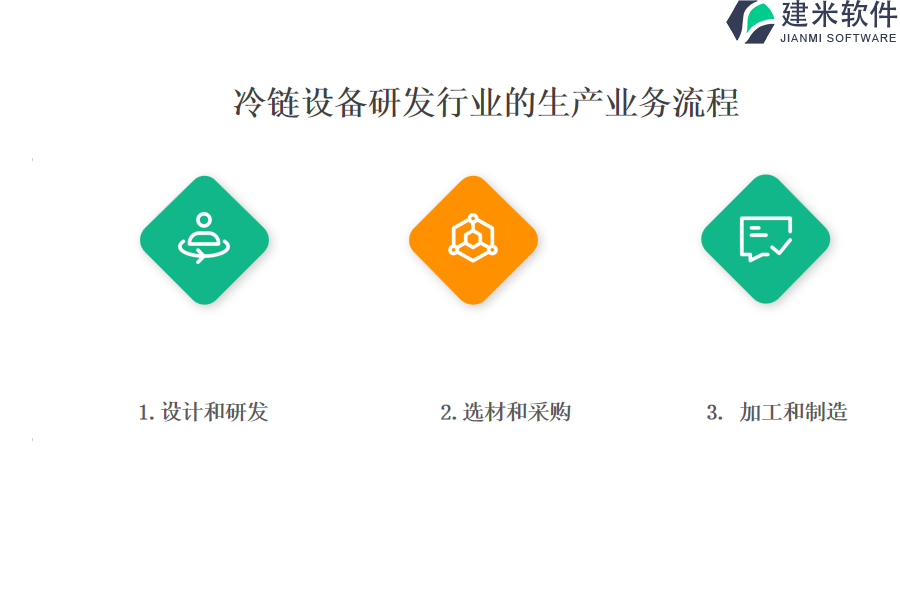 建米软件
JIANMI SOFTWARE

冷链设备研发行业的生产业务流程

1. 设计和研发

2. 选材和采购

3. 加工和制造